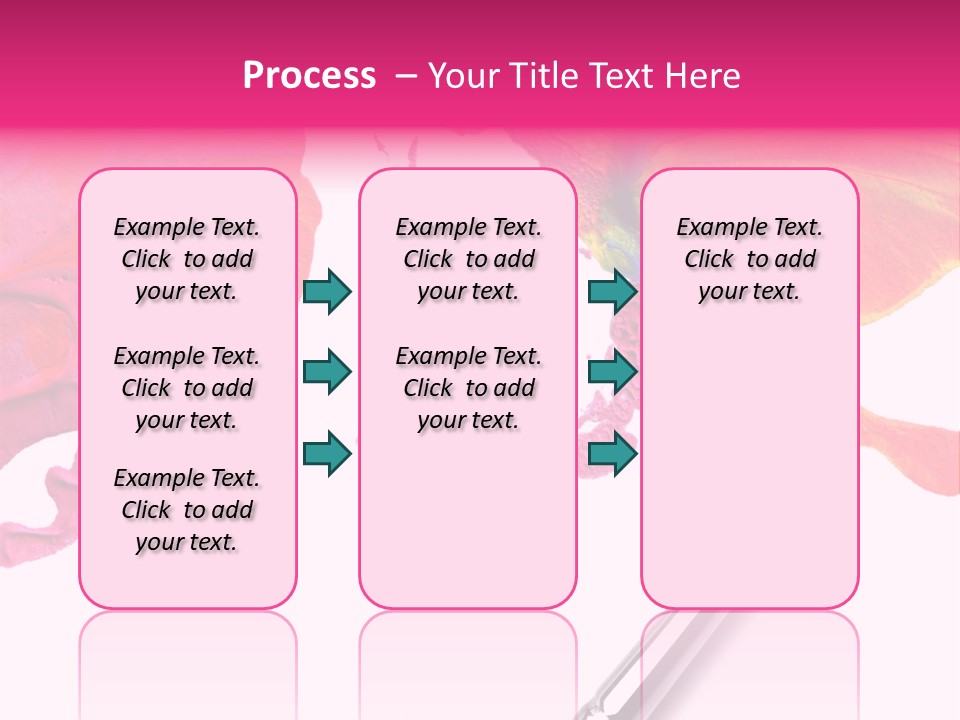 Process – Your Title Text Here

Example Text. Click to add your text.

Example Text. Click to add your text.

Example Text. Click to add your text.

Example Text. Click to add your text.

Example Text. Click to add your text.

Example Text. Click to add your text.